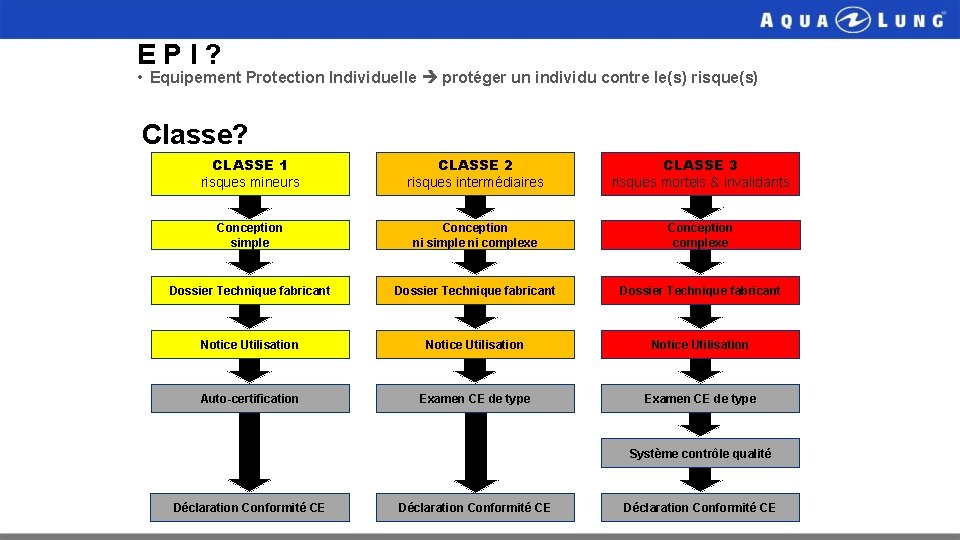 AQUA LUNG

E P I ?

• Equipement Protection Individuelle → protéger un individu contre le(s) risque(s)

Classe?

CLASSE 1
risques mineurs

Conception
simple

Dossier Technique fabricant

Notice Utilisation

Auto-certification

Déclaration Conformité CE

CLASSE 2
risques intermédiaires

Conception
ni simple ni complexe

Dossier Technique fabricant

Notice Utilisation

Examen CE de type

Déclaration Conformité CE

CLASSE 3
risques mortels & invalidants

Conception
complexe

Dossier Technique fabricant

Notice Utilisation

Examen CE de type

Système contrôle qualité

Déclaration Conformité CE